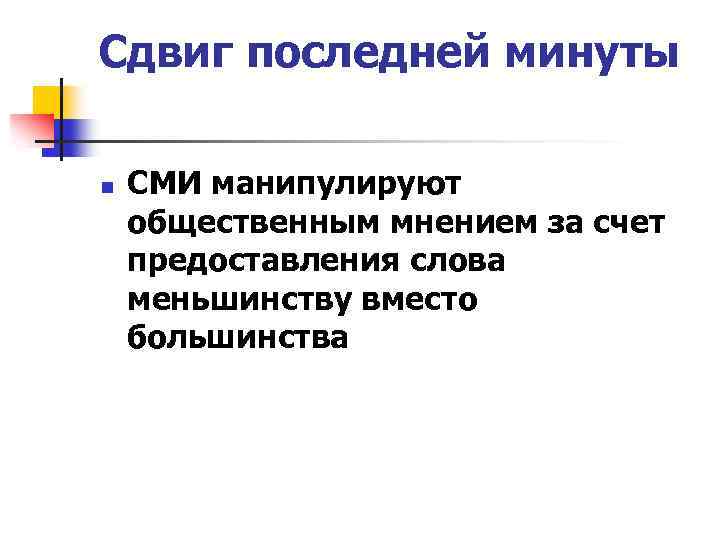 Сдвиг последней минуты

СМИ манипулируют общественным мнением за счет предоставления слова меньшинству вместо большинства